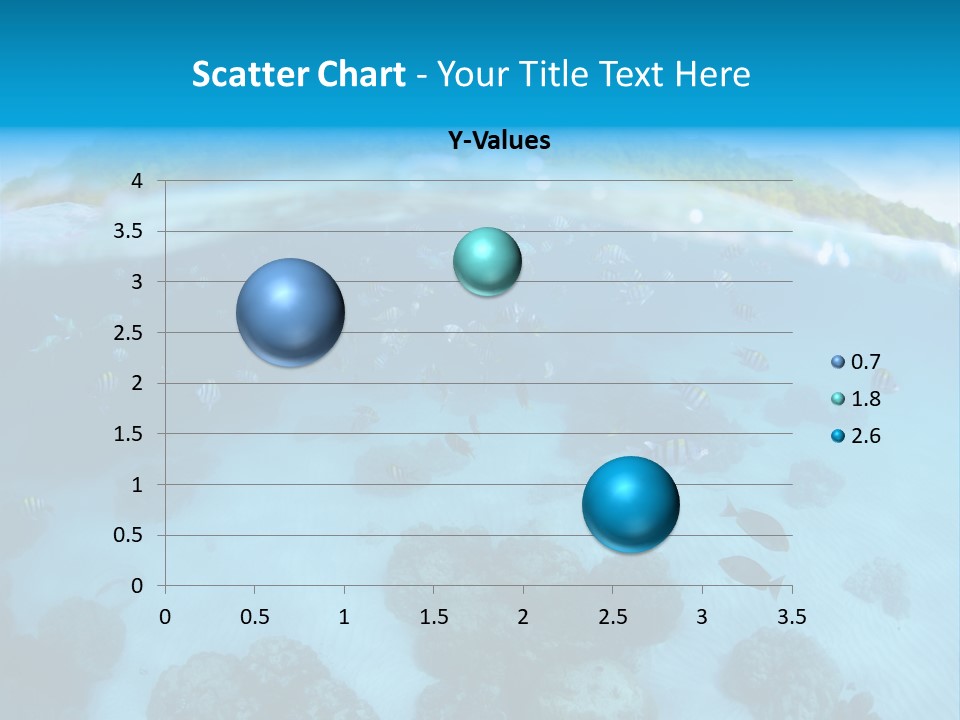 Scatter Chart - Your Title Text Here

Y-Values

4
3.5
3
2.5
2
1.5
1
0.5
0

0 0.5 1 1.5 2 2.5 3 3.5

0.7
1.8
2.6